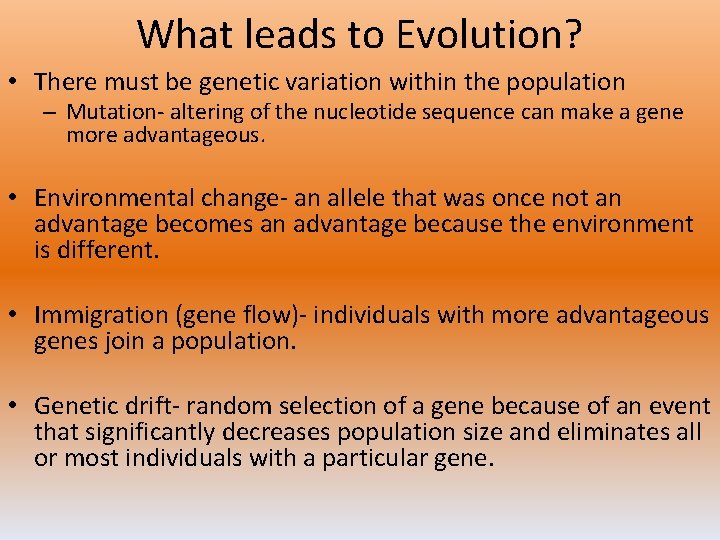 What leads to Evolution?

• There must be genetic variation within the population
– Mutation- altering of the nucleotide sequence can make a gene more advantageous.

• Environmental change- an allele that was once not an advantage becomes an advantage because the environment is different.

• Immigration (gene flow)- individuals with more advantageous genes join a population.

• Genetic drift- random selection of a gene because of an event that significantly decreases population size and eliminates all or most individuals with a particular gene.